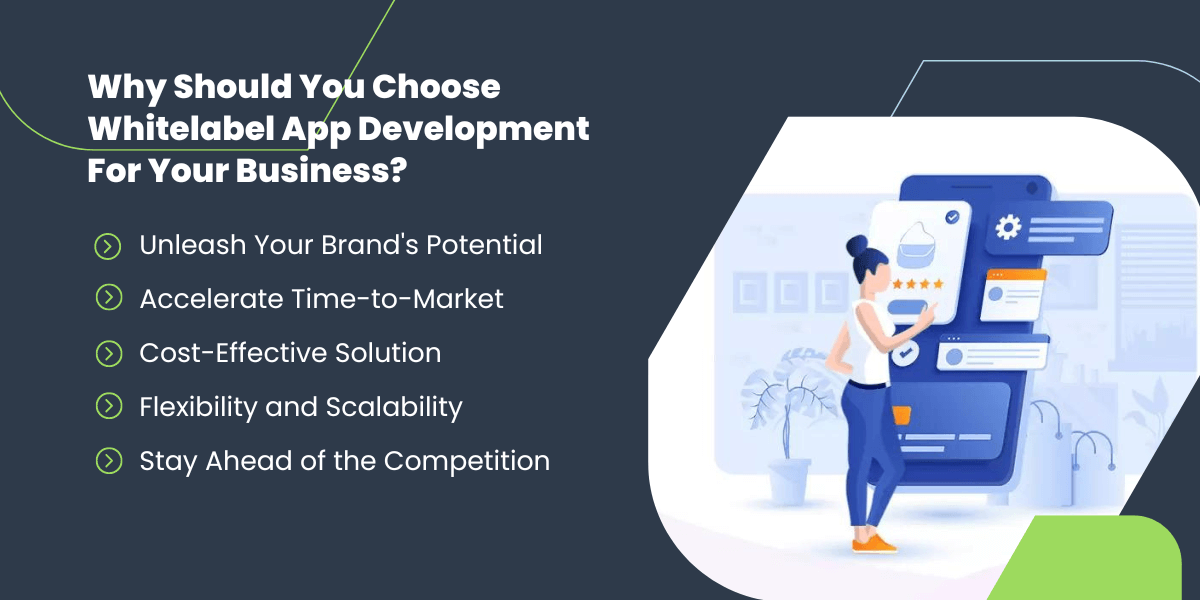 Why Should You Choose Whitelabel App Development For Your Business?

Unleash Your Brand's Potential

Accelerate Time-to-Market

Cost-Effective Solution

Flexibility and Scalability

Stay Ahead of the Competition